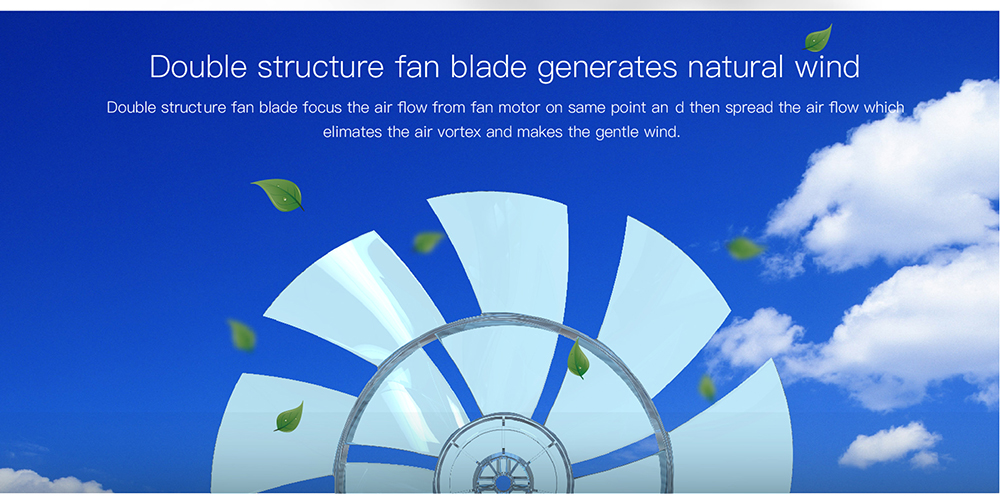 Double structure fan blade generates natural wind

Double structure fan blade focus the air flow from fan motor on same point an d then spread the air flow which elimates the air vortex and makes the gentle wind.